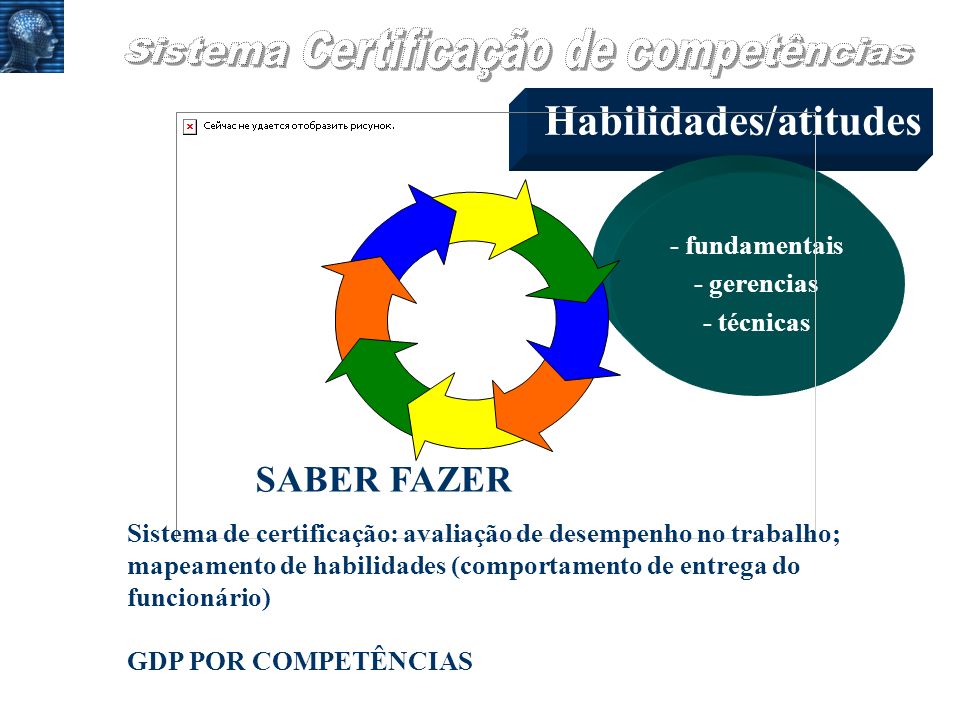 Sistema Certificação de competências

Сейчас не удается отобразить рисунок.

Habilidades/atitudes

- fundamentais
- gerencias
- técnicas

SABER FAZER

Sistema de certificação: avaliação de desempenho no trabalho; mapeamento de habilidades (comportamento de entrega do funcionário)

GDP POR COMPETÊNCIAS